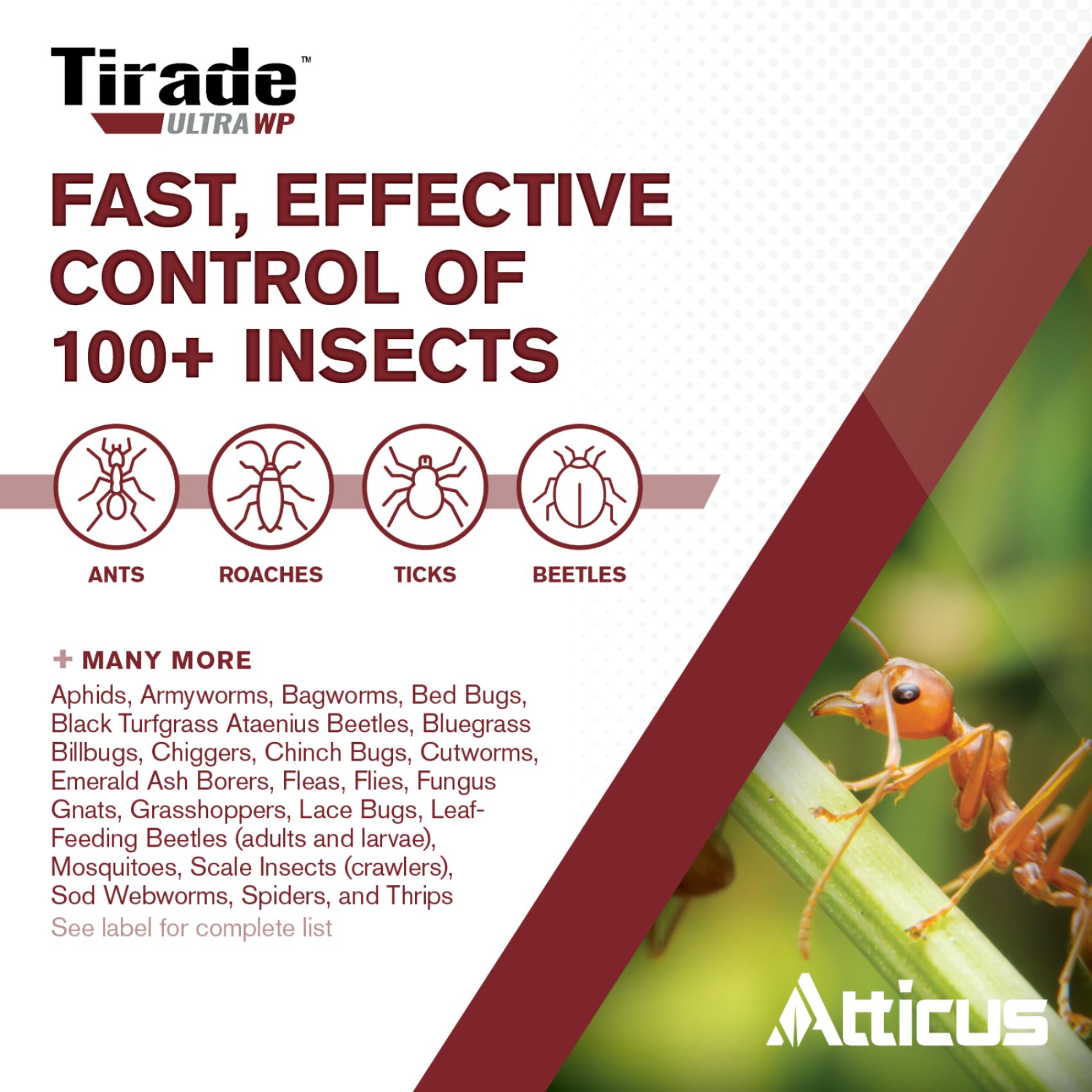 Tirade™
ULTRA WP

FAST, EFFECTIVE CONTROL OF 100+ INSECTS

ANTS
ROACHES
TICKS
BEETLES

+ MANY MORE

Aphids, Armyworms, Bagworms, Bed Bugs, Black Turfgrass Ataenius Beetles, Bluegrass Billbugs, Chiggers, Chinch Bugs, Cutworms, Emerald Ash Borers, Fleas, Flies, Fungus Gnats, Grasshoppers, Lace Bugs, Leaf-Feeding Beetles (adults and larvae), Mosquitoes, Scale Insects (crawlers), Sod Webworms, Spiders, and Thrips

See label for complete list

Atticus